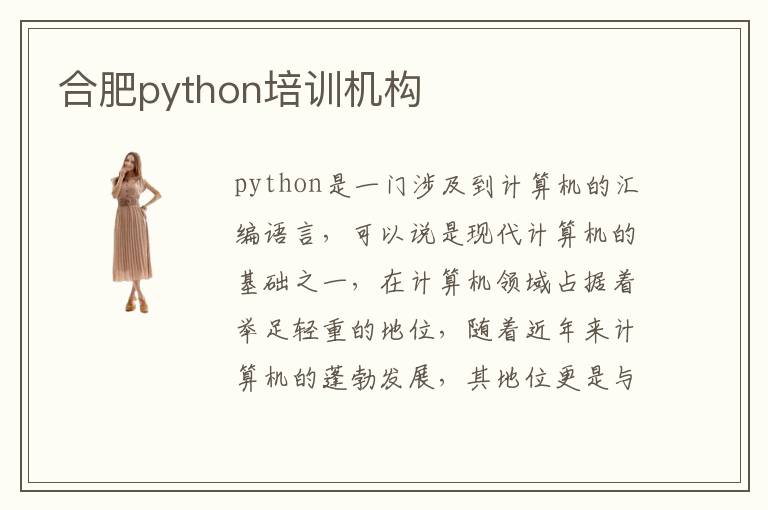 合肥python培训机构

python是一门涉及到计算机的汇编语言，可以说是现代计算机的基础之一，在计算机领域占据着举足轻重的地位，随着近年来计算机的蓬勃发展，其地位更是与